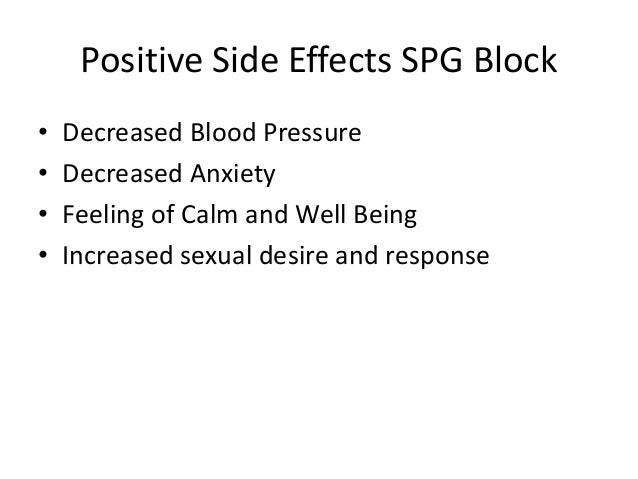 Positive Side Effects SPG Block

• Decreased Blood Pressure
• Decreased Anxiety
• Feeling of Calm and Well Being
• Increased sexual desire and response